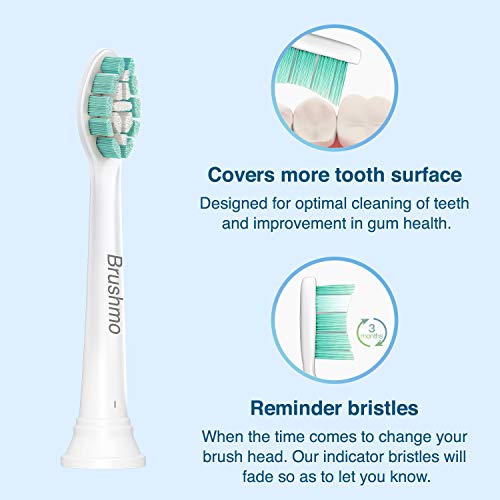 Brushmo

Covers more tooth surface

Designed for optimal cleaning of teeth and improvement in gum health.

3 months

Reminder bristles

When the time comes to change your brush head. Our indicator bristles will fade so as to let you know.